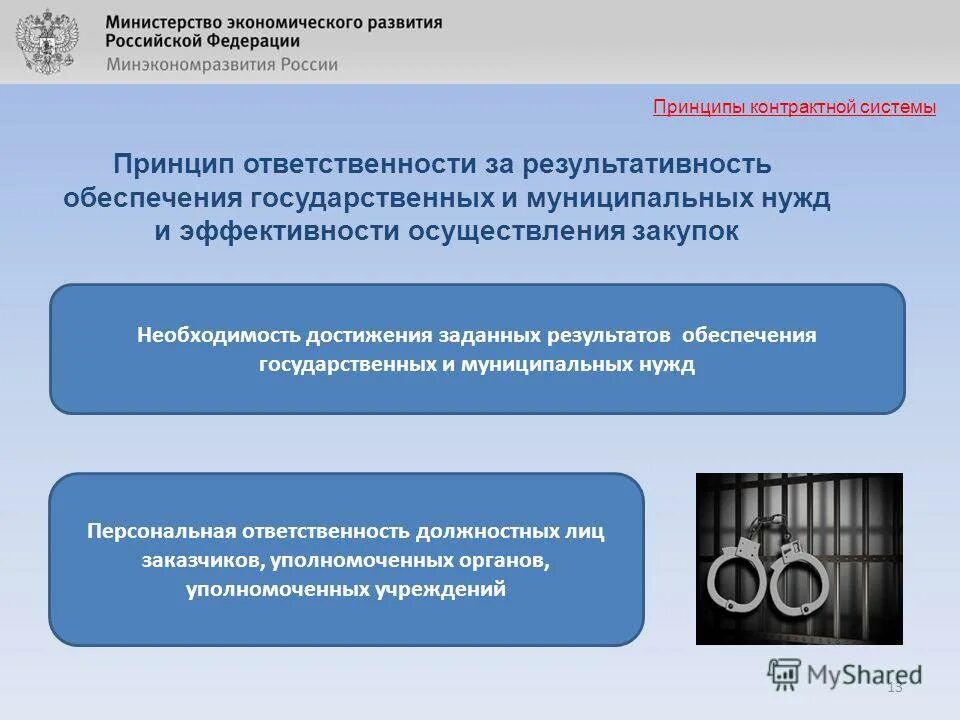 Министерство экономического развития Российской Федерации
Минэкономразвития России

Принципы контрактной системы

Принцип ответственности за результативность обеспечения государственных и муниципальных нужд и эффективности осуществления закупок

Необходимость достижения заданных результатов обеспечения государственных и муниципальных нужд

Персональная ответственность должностных лиц заказчиков, уполномоченных органов, уполномоченных учреждений

MyShared

13